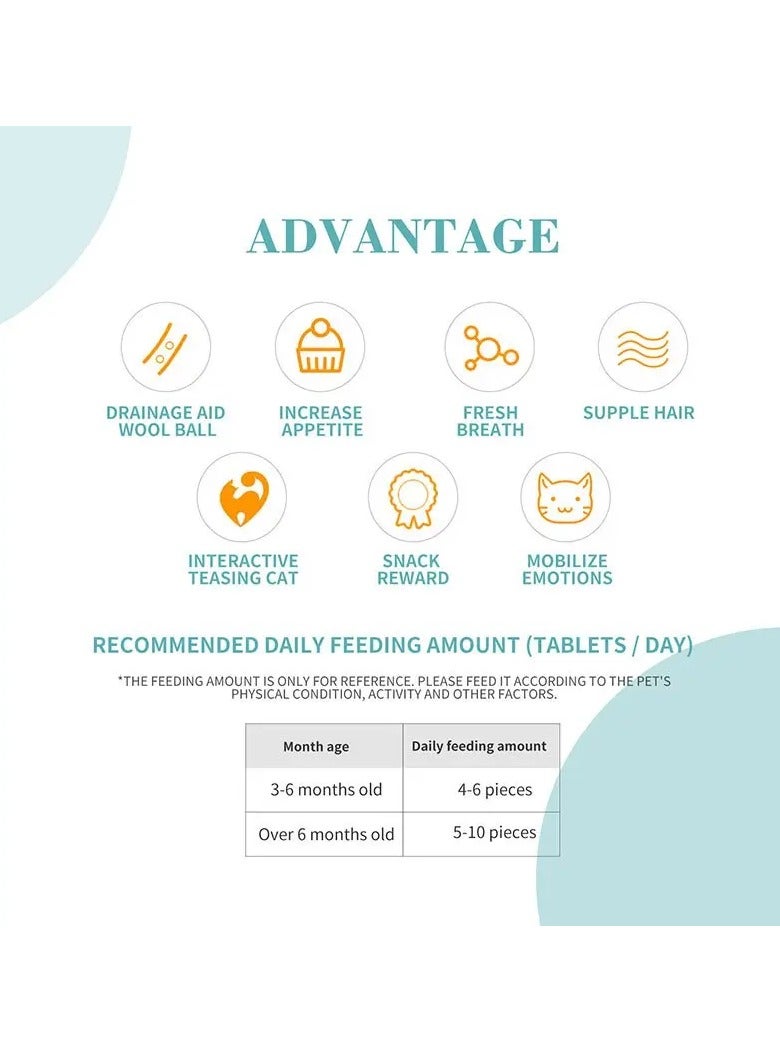 ADVANTAGE

DRAINAGE AID WOOL BALL

INCREASE APPETITE

FRESH BREATH

SUPPLE HAIR

INTERACTIVE TEASING CAT

SNACK REWARD

MOBILIZE EMOTIONS

RECOMMENDED DAILY FEEDING AMOUNT (TABLETS / DAY)

*THE FEEDING AMOUNT IS ONLY FOR REFERENCE. PLEASE FEED IT ACCORDING TO THE PET'S PHYSICAL CONDITION, ACTIVITY AND OTHER FACTORS.

| Month age | Daily feeding amount |
|---|---|
| 3-6 months old | 4-6 pieces |
| Over 6 months old | 5-10 pieces |